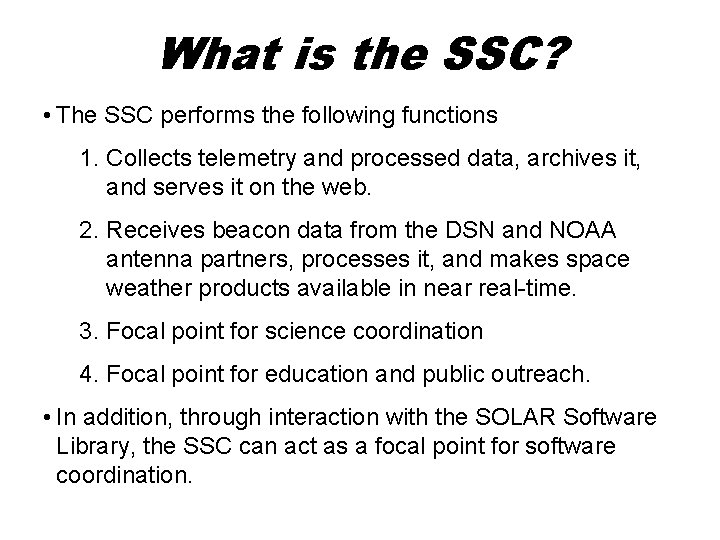 What is the SSC?

• The SSC performs the following functions

1. Collects telemetry and processed data, archives it, and serves it on the web.

2. Receives beacon data from the DSN and NOAA antenna partners, processes it, and makes space weather products available in near real-time.

3. Focal point for science coordination

4. Focal point for education and public outreach.

• In addition, through interaction with the SOLAR Software Library, the SSC can act as a focal point for software coordination.